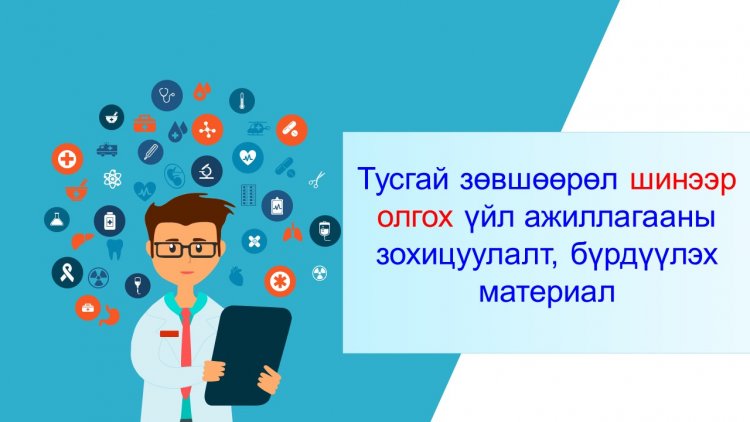 Тусгай зөвшөөрөл шинээр олгох үйл ажиллагааны зохицуулалт, бүрдүүлэх материал